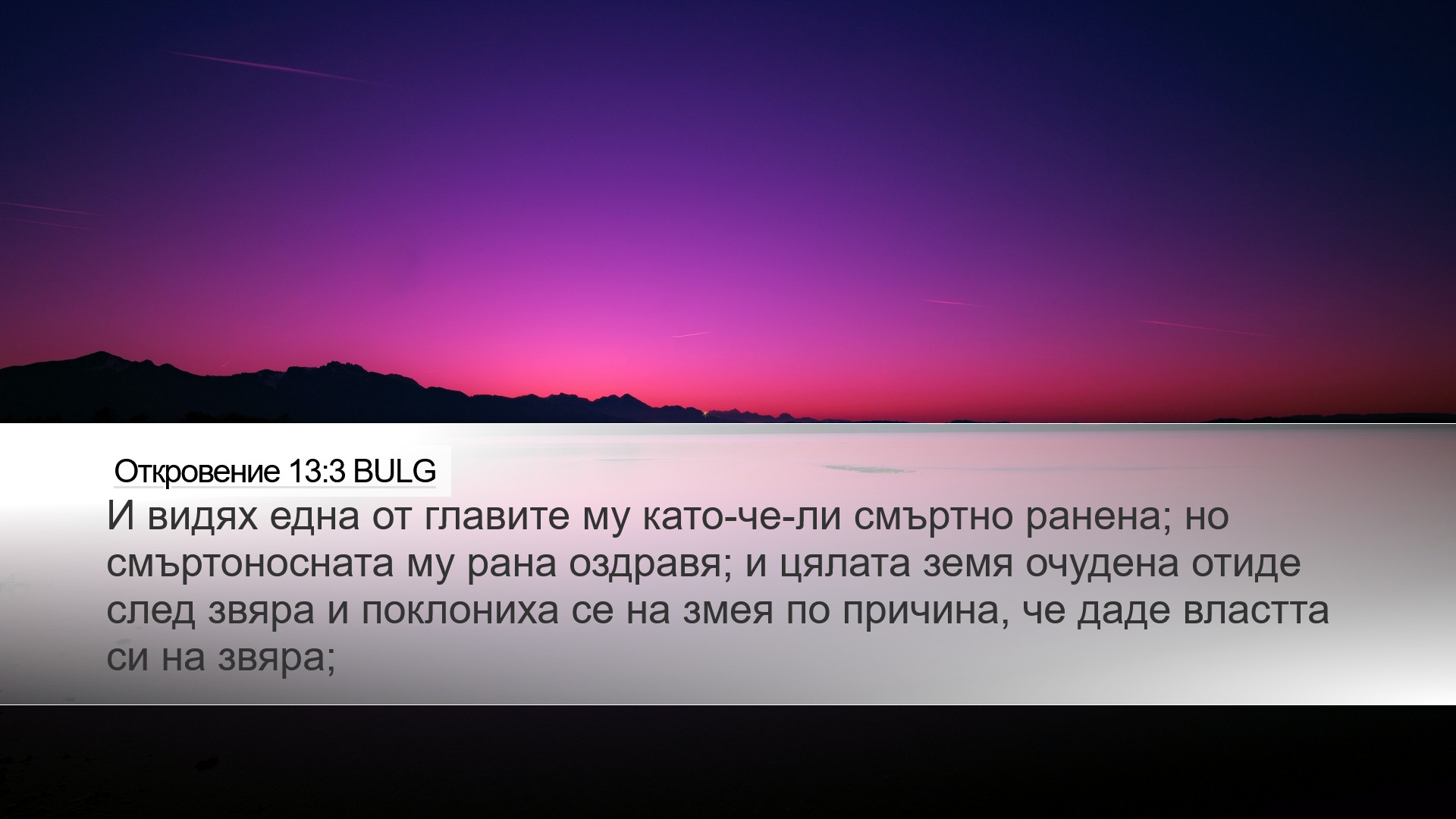 Откровение 13:3 BULG

И видях една от главите му като-че-ли смъртно ранена; но смъртоносната му рана оздравя; и цялата земя очудена отиде след звяра и поклониха се на змея по причина, че даде властта си на звяра;